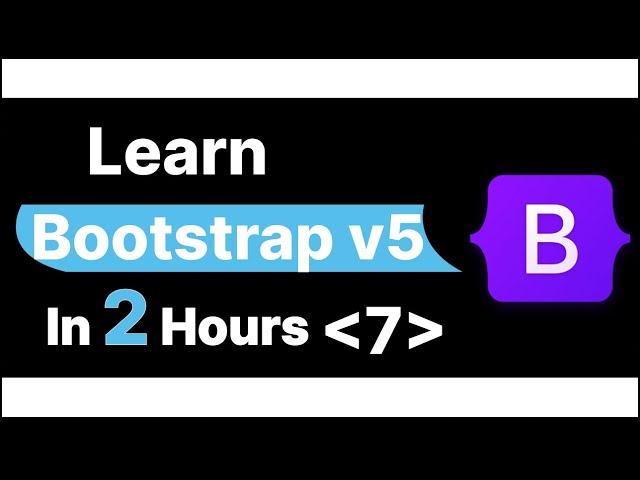 Learn
Bootstrap v5
In 2 Hours <7>
B